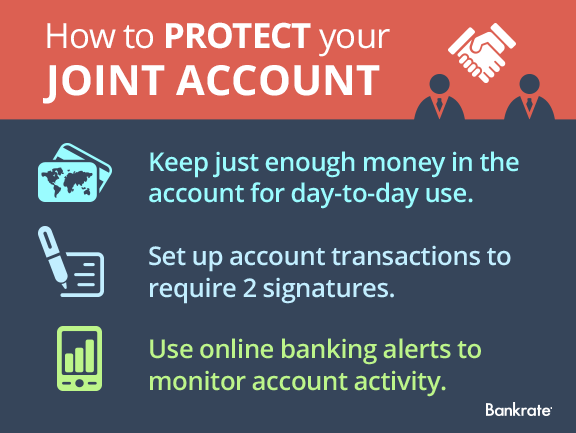 How to PROTECT your JOINT ACCOUNT

Keep just enough money in the account for day-to-day use.

Set up account transactions to require 2 signatures.

Use online banking alerts to monitor account activity.

Bankrate